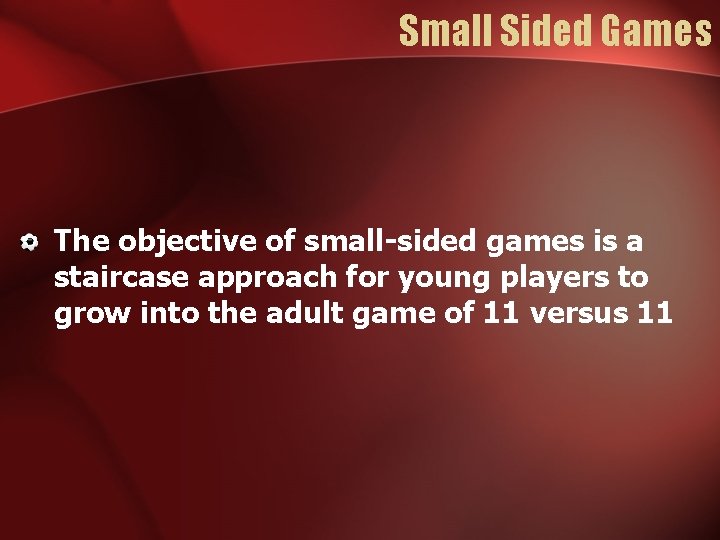 Small Sided Games

The objective of small-sided games is a staircase approach for young players to grow into the adult game of 11 versus 11